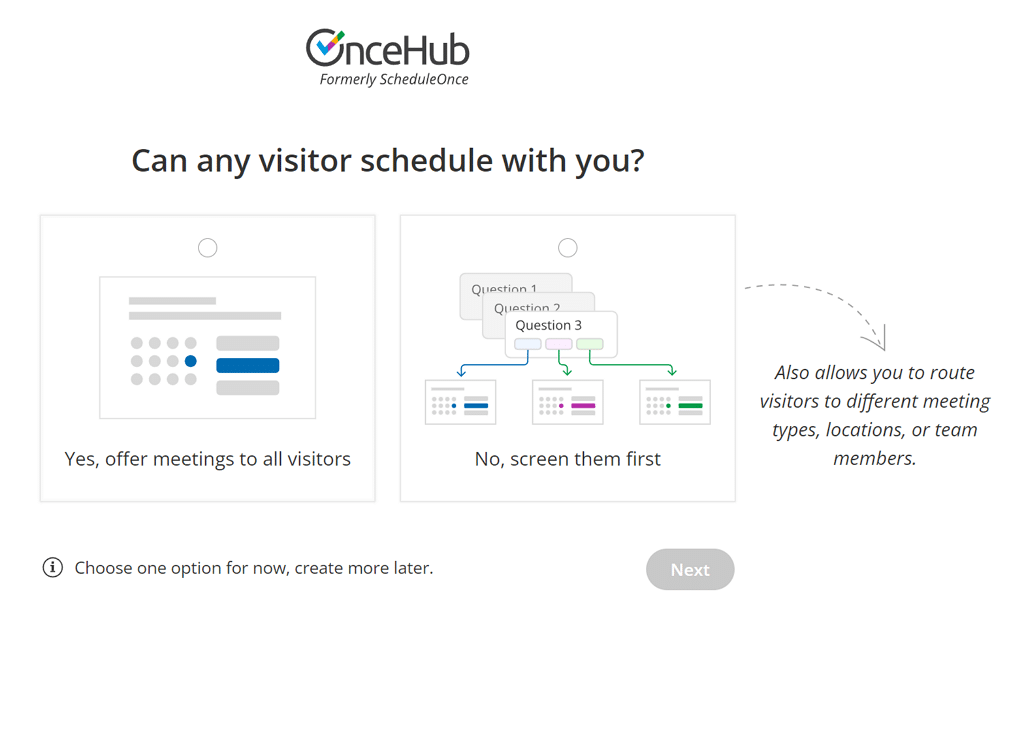 OnceHub
Formerly ScheduleOnce

Can any visitor schedule with you?

Yes, offer meetings to all visitors

Question 1
Question 2
Question 3

No, screen them first

Also allows you to route visitors to different meeting types, locations, or team members.

Choose one option for now, create more later.

Next